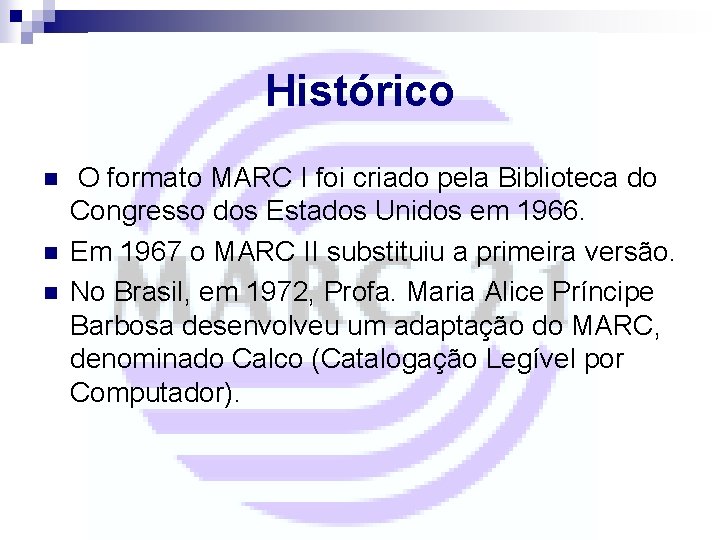 Histórico

O formato MARC I foi criado pela Biblioteca do Congresso dos Estados Unidos em 1966.

Em 1967 o MARC II substituiu a primeira versão.

No Brasil, em 1972, Profa. Maria Alice Príncipe Barbosa desenvolveu um adaptação do MARC, denominado Calco (Catalogação Legível por Computador).

MARC 21